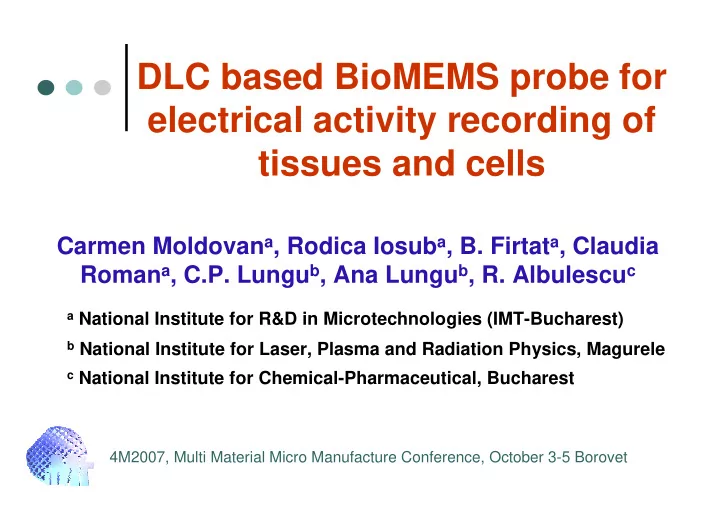 DLC based BioMEMS probe for electrical activity recording of tissues and cells

Carmen Moldovan$^a$, Rodica Iosub$^a$, B. Firtat$^a$, Claudia Roman$^a$, C.P. Lungu$^b$, Ana Lungu$^b$, R. Albulescu$^c$

$^a$ National Institute for R&D in Microtechnologies (IMT-Bucharest)

$^b$ National Institute for Laser, Plasma and Radiation Physics, Magurele

$^c$ National Institute for Chemical-Pharmaceutical, Bucharest

4M2007, Multi Material Micro Manufacture Conference, October 3-5 Borovet